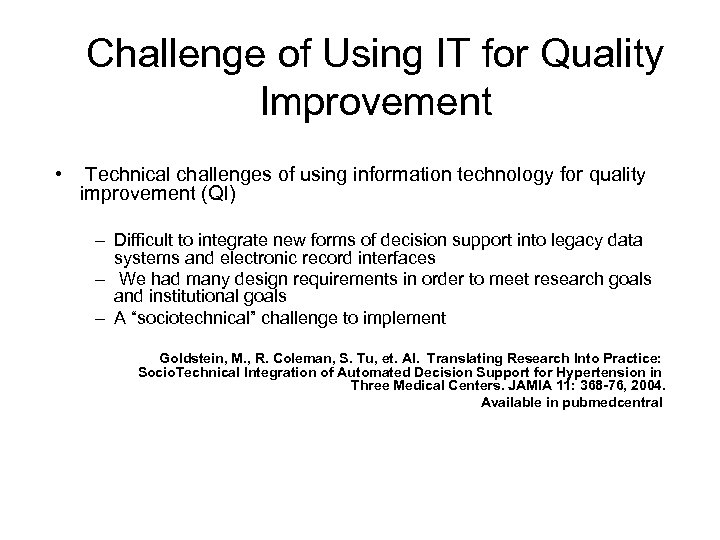 Challenge of Using IT for Quality Improvement

• Technical challenges of using information technology for quality improvement (QI)

– Difficult to integrate new forms of decision support into legacy data systems and electronic record interfaces
– We had many design requirements in order to meet research goals and institutional goals
– A "sociotechnical" challenge to implement

Goldstein, M., R. Coleman, S. Tu, et. Al. Translating Research Into Practice: SocioTechnical Integration of Automated Decision Support for Hypertension in Three Medical Centers. JAMIA 11: 368-76, 2004.
Available in pubmedcentral